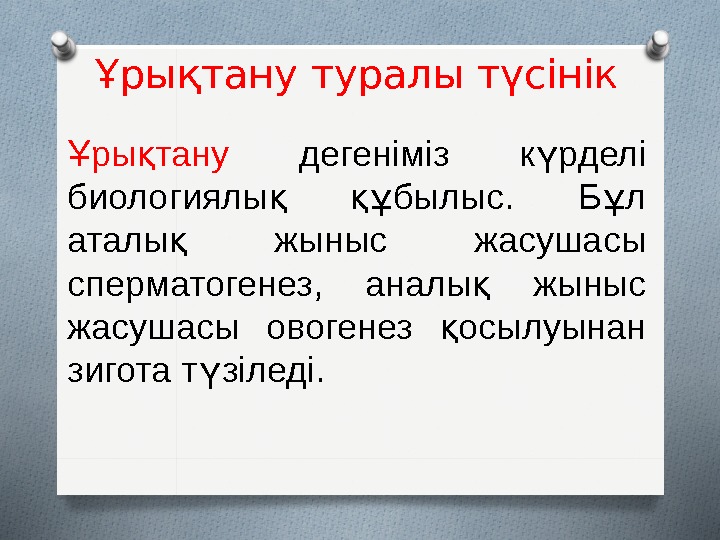 Ұрықтану туралы түсінік

Ұрықтану дегеніміз күрделі биологиялық құбылыс. Бұл аталық жыныс жасушасы сперматогенез, аналық жыныс жасушасы овогенез қосылуынан зигота түзіледі.